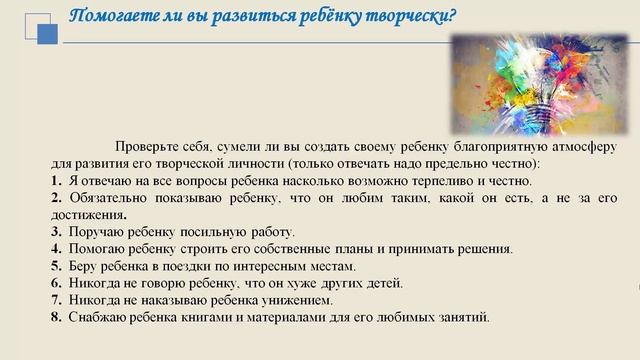 Помогаете ли вы развиться ребёнку творчески?

Проверьте себя, сумели ли вы создать своему ребенку благоприятную атмосферу для развития его творческой личности (только отвечать надо предельно честно):
1. Я отвечаю на все вопросы ребенка насколько возможно терпеливо и честно.
2. Обязательно показываю ребенку, что он любим таким, какой он есть, а не за его достижения.
3. Поручаю ребенку посильную работу.
4. Помогаю ребенку строить его собственные планы и принимать решения.
5. Беру ребенка в поездки по интересным местам.
6. Никогда не говорю ребенку, что он хуже других детей.
7. Никогда не наказываю ребенка унижением.
8. Снабжаю ребенка книгами и материалами для его любимых занятий.